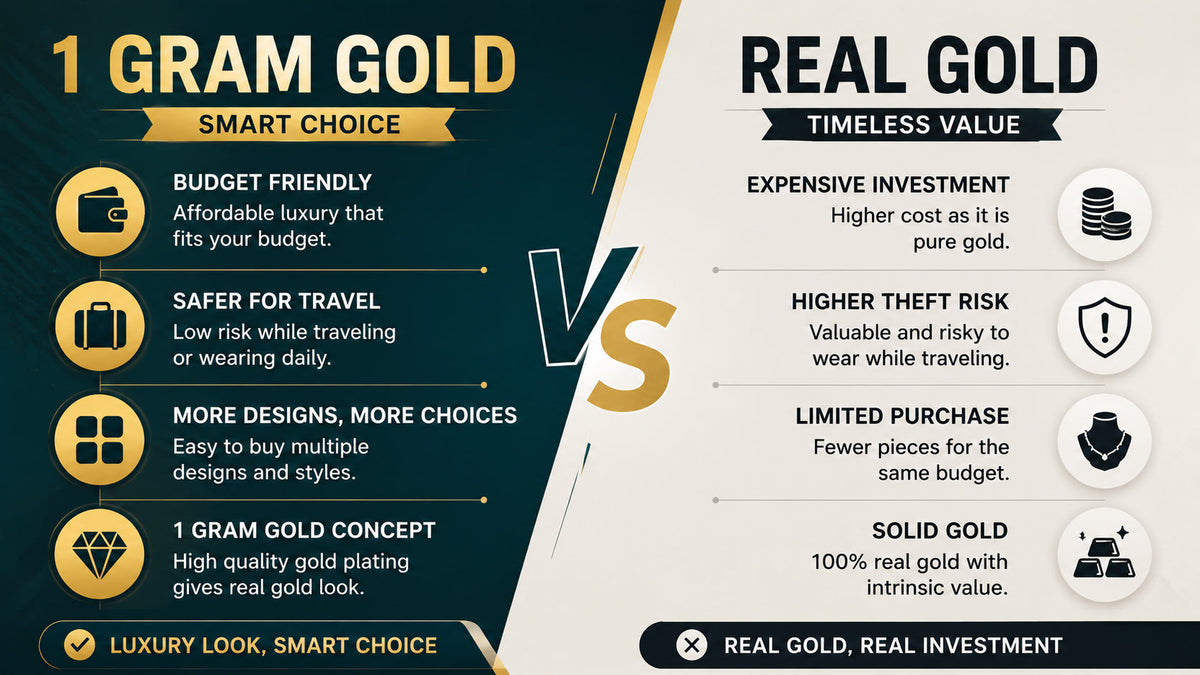 1 GRAM GOLD

SMART CHOICE

BUDGET FRIENDLY
Affordable luxury that fits your budget.

SAFER FOR TRAVEL
Low risk while traveling or wearing daily.

MORE DESIGNS, MORE CHOICES
Easy to buy multiple designs and styles.

1 GRAM GOLD CONCEPT
High quality gold plating gives real gold look.

LUXURY LOOK, SMART CHOICE

VS

REAL GOLD

TIMELESS VALUE

EXPENSIVE INVESTMENT
Higher cost as it is pure gold.

HIGHER THEFT RISK
Valuable and risky to wear while traveling.

LIMITED PURCHASE
Fewer pieces for the same budget.

SOLID GOLD
100% real gold with intrinsic value.

REAL GOLD, REAL INVESTMENT